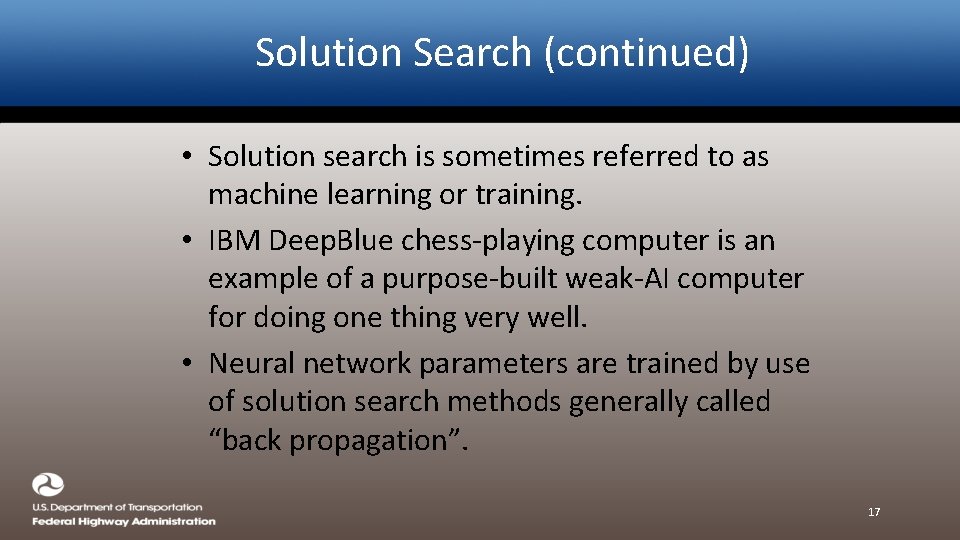 Solution Search (continued)

• Solution search is sometimes referred to as machine learning or training.

• IBM DeepBlue chess-playing computer is an example of a purpose-built weak-AI computer for doing one thing very well.

• Neural network parameters are trained by use of solution search methods generally called “back propagation”.

U.S. Department of Transportation
Federal Highway Administration

17